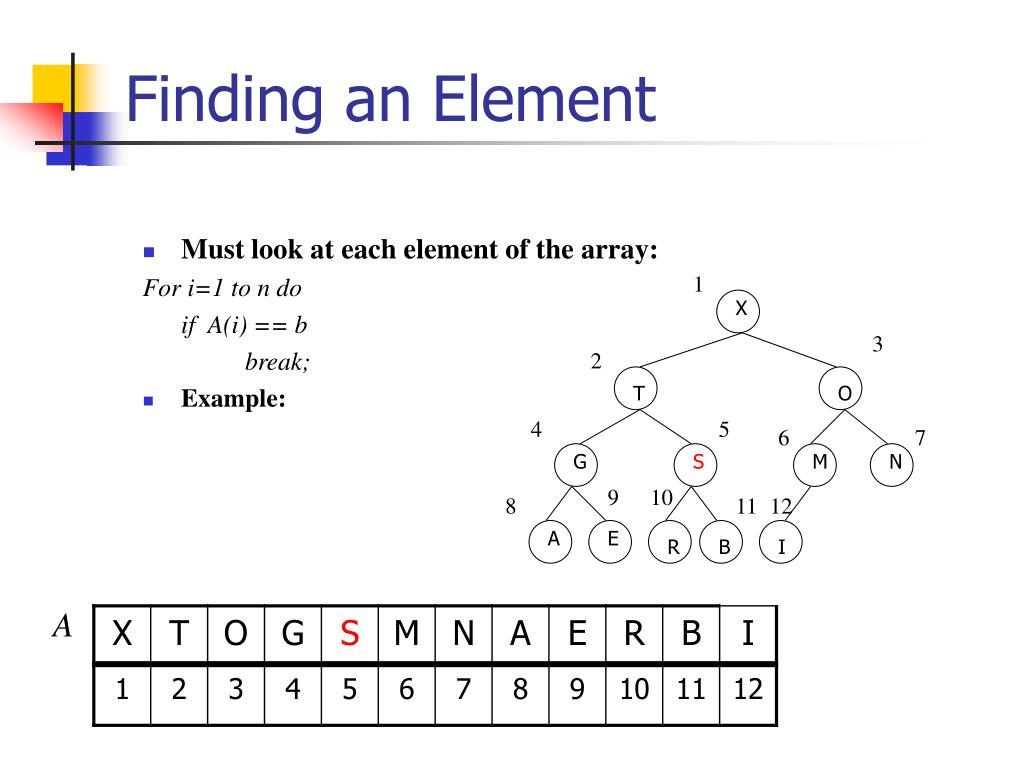 Finding an Element

Must look at each element of the array:

For i=1 to n do
if A(i) == b
break;

Example:

1
X
2
T
3
O
4
G
5
S
6
M
7
N
8
A
9
E
10
R
11
B
12
I

A

| X | T | O | G | S | M | N | A | E | R | B | I |
|---|---|---|---|---|---|---|---|---|---|---|---|
| 1 | 2 | 3 | 4 | 5 | 6 | 7 | 8 | 9 | 10 | 11 | 12 |